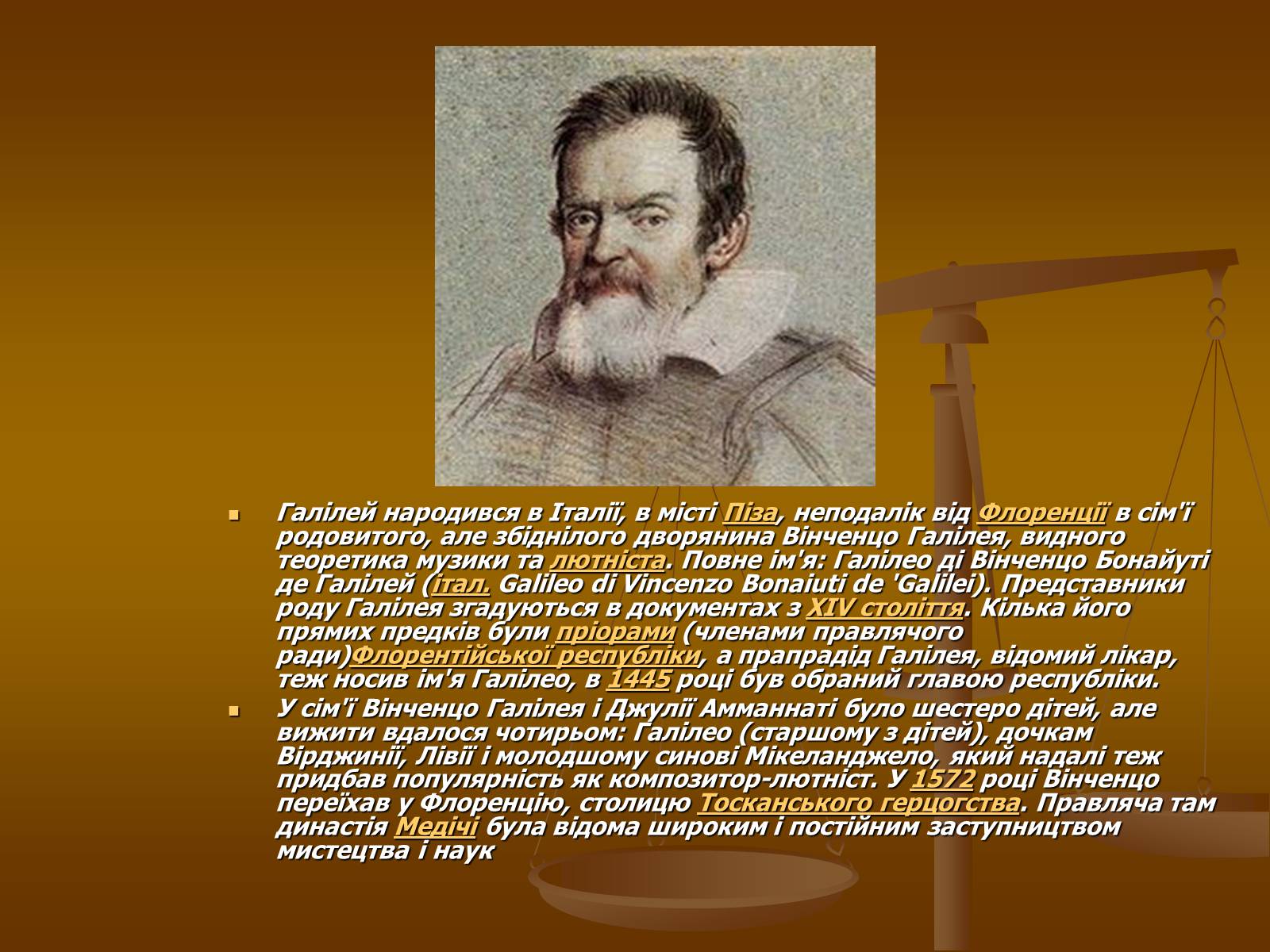 Галілей народився в Італії, в місті Піза, неподалік від Флоренції в сім'ї родовитого, але збіднілого дворянина Вінченцо Галілея, видного теоретика музики та лютніста. Повне ім'я: Галілео ді Вінченцо Бонайуті де Галілей (італ. Galileo di Vincenzo Bonaiuti de 'Galilei). Представники роду Галілея згадуються в документах з XIV століття. Кілька його прямих предків були пріорами (членами правлячого ради)Флорентійської республіки, а прапрадід Галілея, відомий лікар, теж носив ім'я Галілео, в 1445 році був обраний главою республіки.

У сім'ї Вінченцо Галілея і Джулії Амманнаті було шестеро дітей, але вижити вдалося чотирьом: Галілео (старшому з дітей), дочкам Вірджинії, Лівії і молодшому синові Мікеланджело, який надалі теж придбав популярність як композитор-лютніст. У 1572 році Вінченцо переїхав у Флоренцію, столицю Тосканського герцогства. Правляча там династія Медічі була відома широким і постійним заступництвом мистецтва і наук